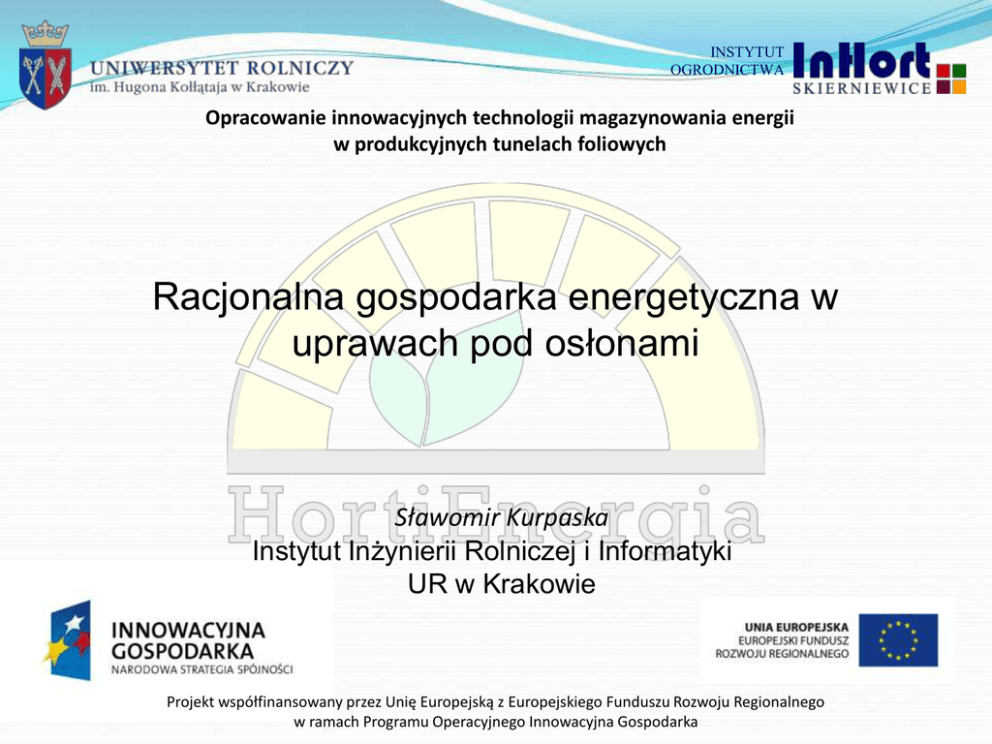 UNIWERSYTET ROLNICZY
im. Hugona Kołłątaja w Krakowie

INSTYTUT OGRODNICTWA InHort SKIERNIEWICE

Opracowanie innowacyjnych technologii magazynowania energii w produkcyjnych tunelach foliowych

Racjonalna gospodarka energetyczna w uprawach pod osłonami

HortiEnergia

Sławomir Kurpaska
Instytut Inżynierii Rolniczej i Informatyki
UR w Krakowie

INNOWACYJNA GOSPODARKA
NARODOWA STRATEGIA SPÓJNOŚCI

UNIA EUROPEJSKA
EUROPEJSKI FUNDUSZ ROZWOJU REGIONALNEGO

Projekt współfinansowany przez Unię Europejską z Europejskiego Funduszu Rozwoju Regionalnego w ramach Programu Operacyjnego Innowacyjna Gospodarka